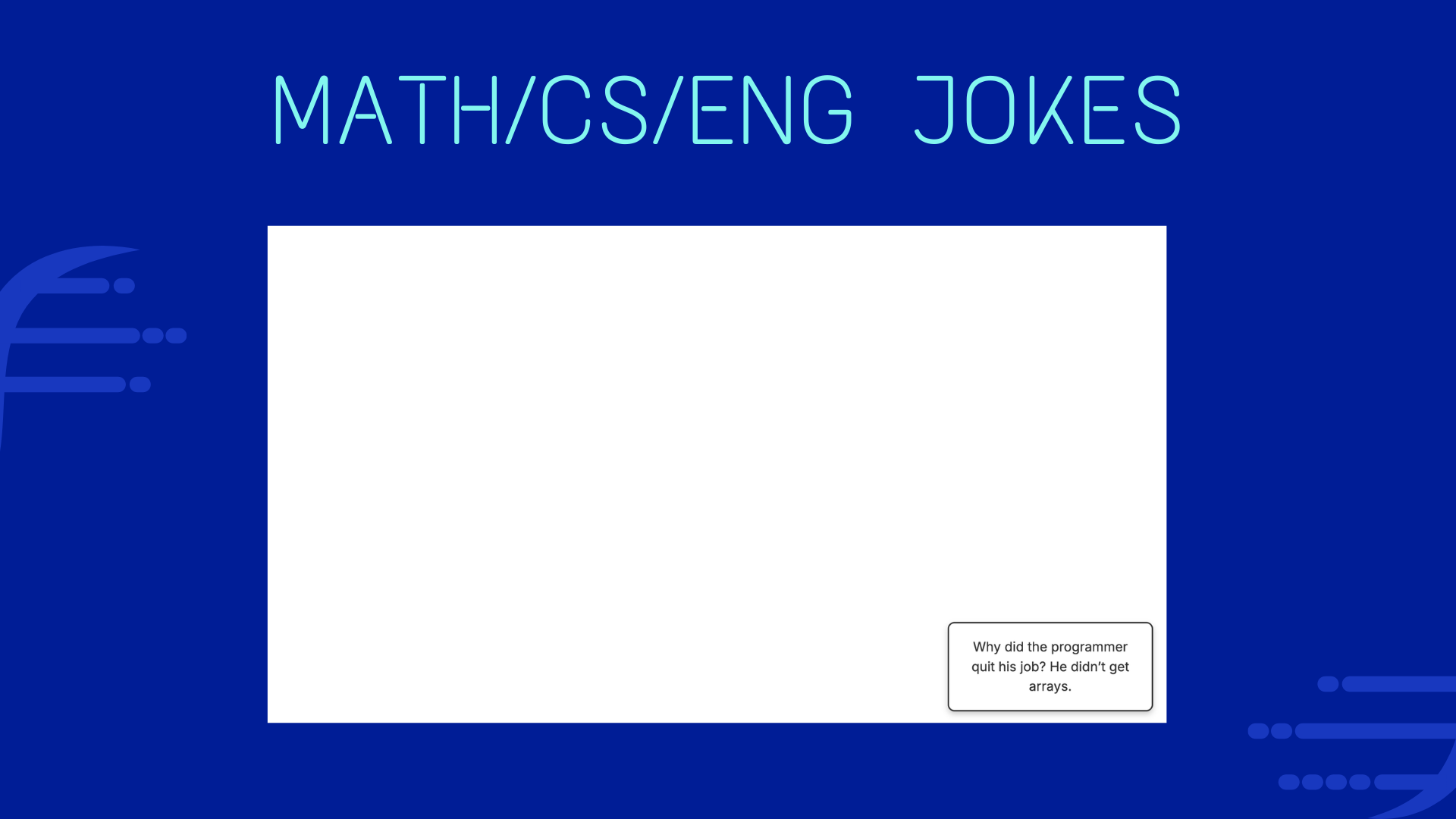 MATH/CS/ENG JOKES

Why did the programmer quit his job? He didn't get arrays.